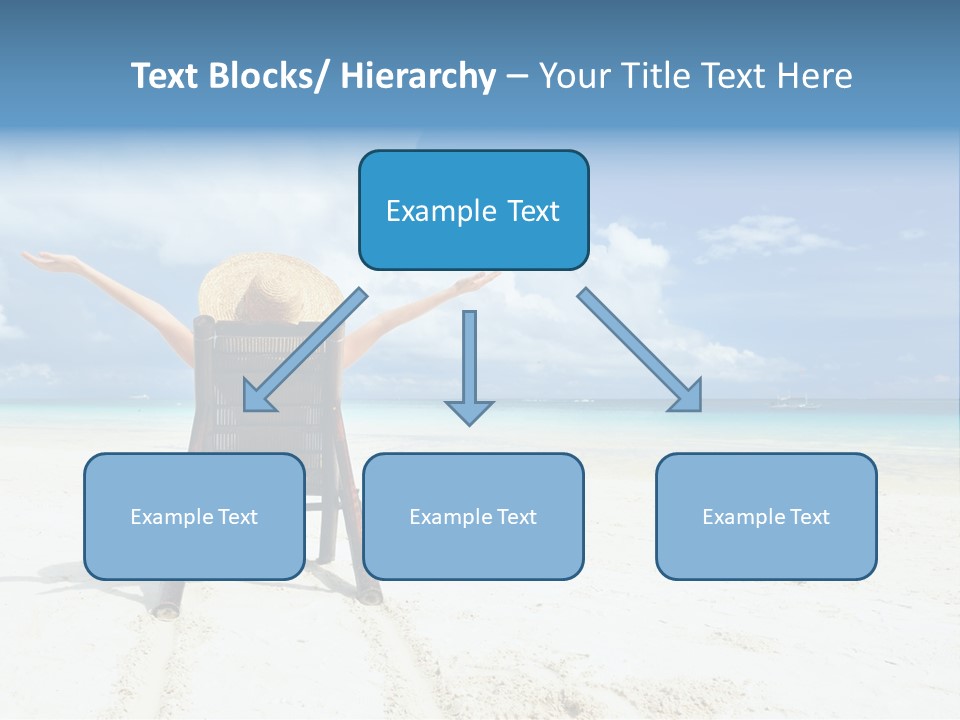 Text Blocks/ Hierarchy – Your Title Text Here

Example Text

Example Text

Example Text

Example Text